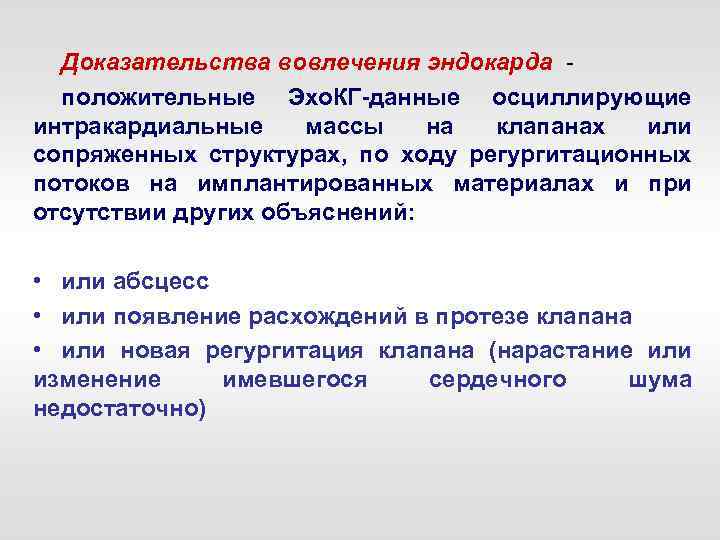 Доказательства вовлечения эндокарда -

положительные ЭхоКГ-данные осциллирующие интракардиальные массы на клапанах или сопряженных структурах, по ходу регургитационных потоков на имплантированных материалах и при отсутствии других объяснений:

• или абсцесс
• или появление расхождений в протезе клапана
• или новая регургитация клапана (нарастание или изменение имевшегося сердечного шума недостаточно)